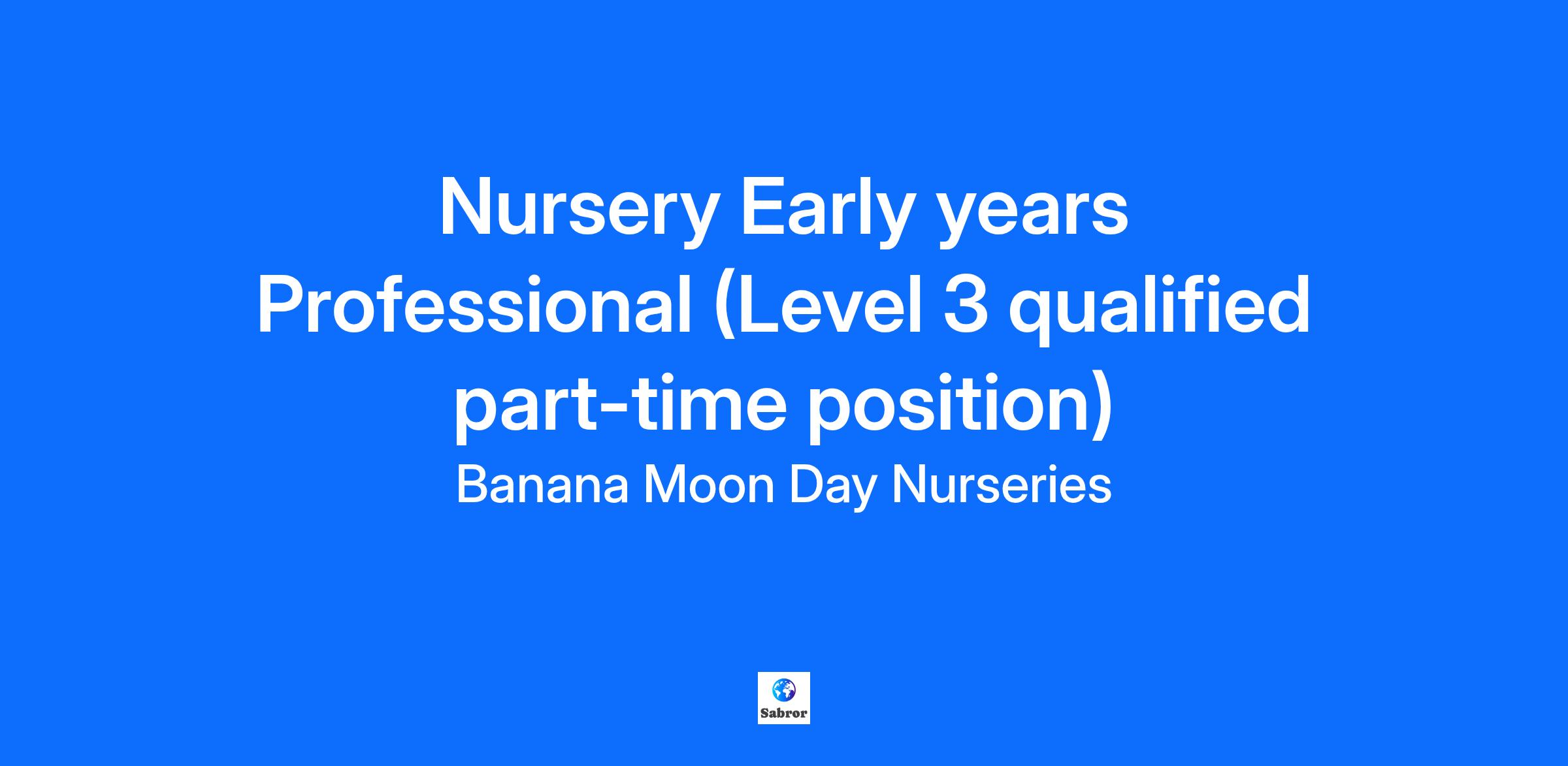 Nursery Early years Professional (Level 3 qualified part-time position)

Banana Moon Day Nurseries

Sabror